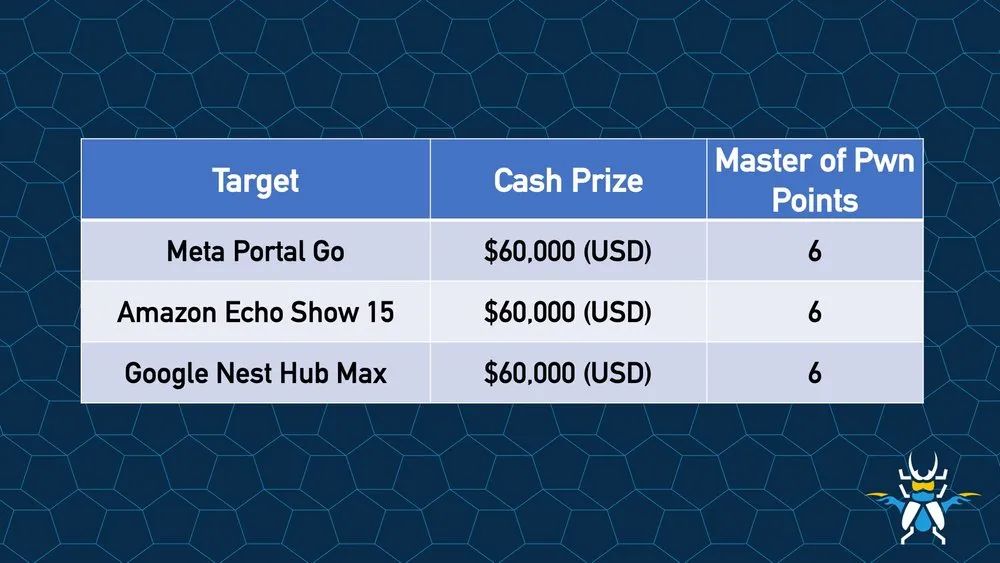 | Target | Cash Prize | Master of Pwn Points |
|---|---|---|
| Meta Portal Go | \$60,000 (USD) | 6 |
| Amazon Echo Show 15 | \$60,000 (USD) | 6 |
| Google Nest Hub Max | \$60,000 (USD) | 6 |